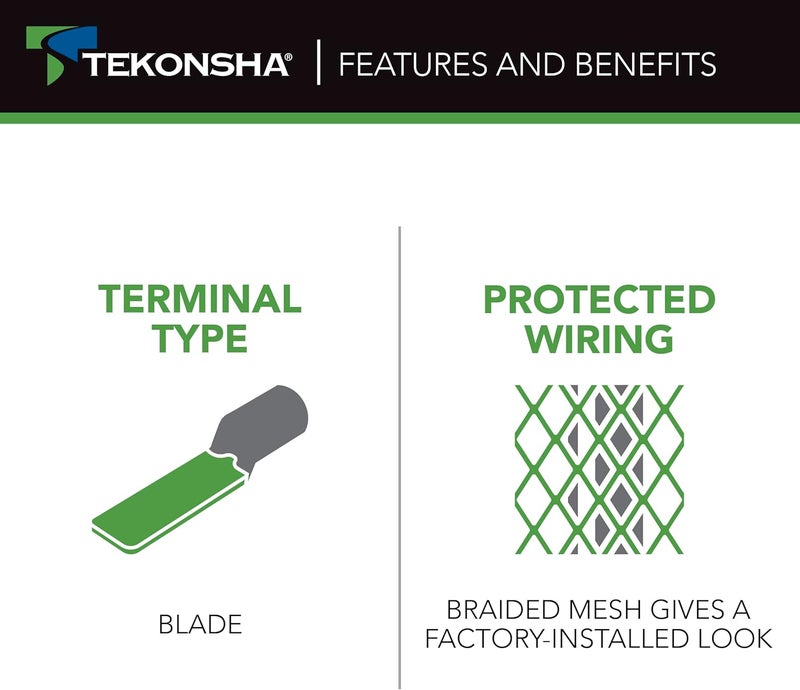 TEKONSHA® | FEATURES AND BENEFITS

TERMINAL TYPE

BLADE

PROTECTED WIRING

BRAIDED MESH GIVES A FACTORY-INSTALLED LOOK